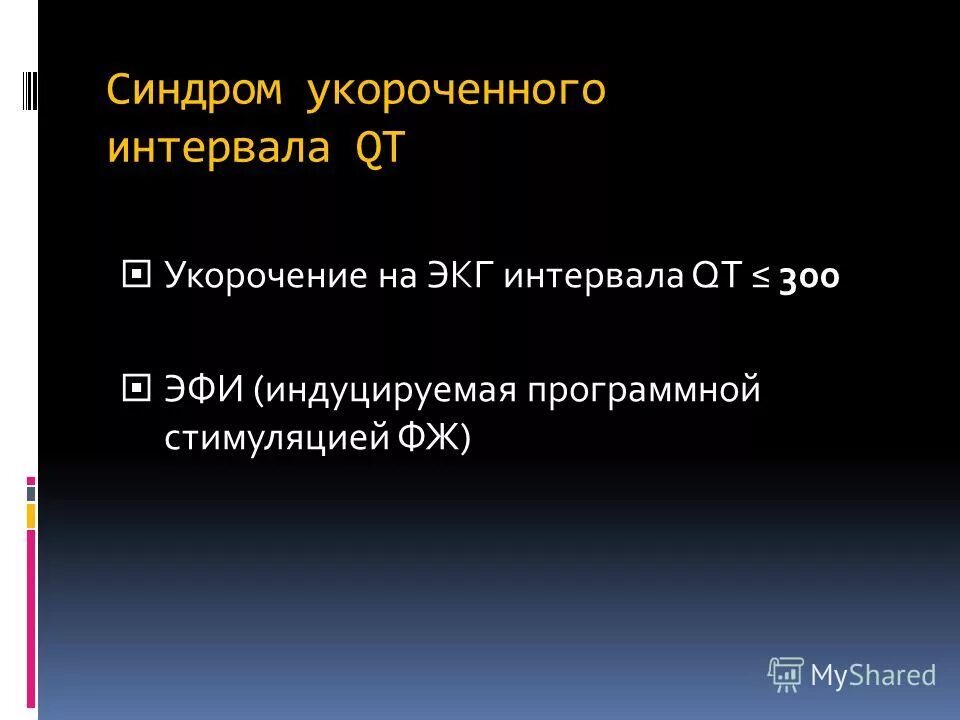 Синдром укороченного интервала QT

Укорочение на ЭКГ интервала QT ≤ 300

ЭФИ (индуцируемая программной стимуляцией ФЖ)

MyShared